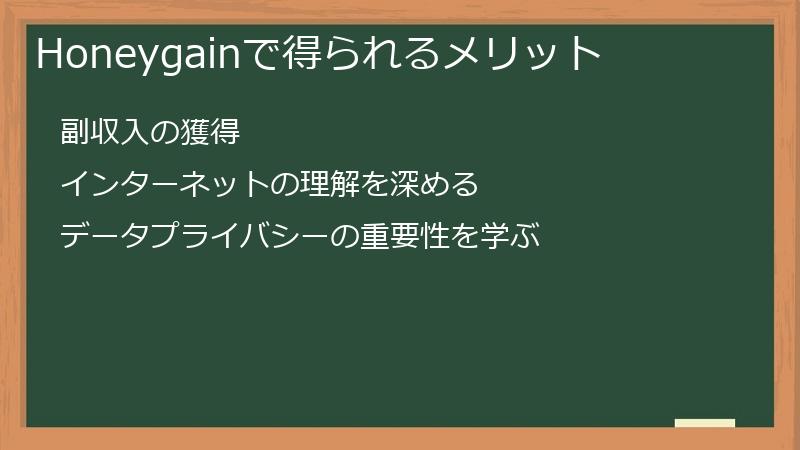 Honeygainで得られるメリット

副収入の獲得

インターネットの理解を深める

データプライバシーの重要性を学ぶ